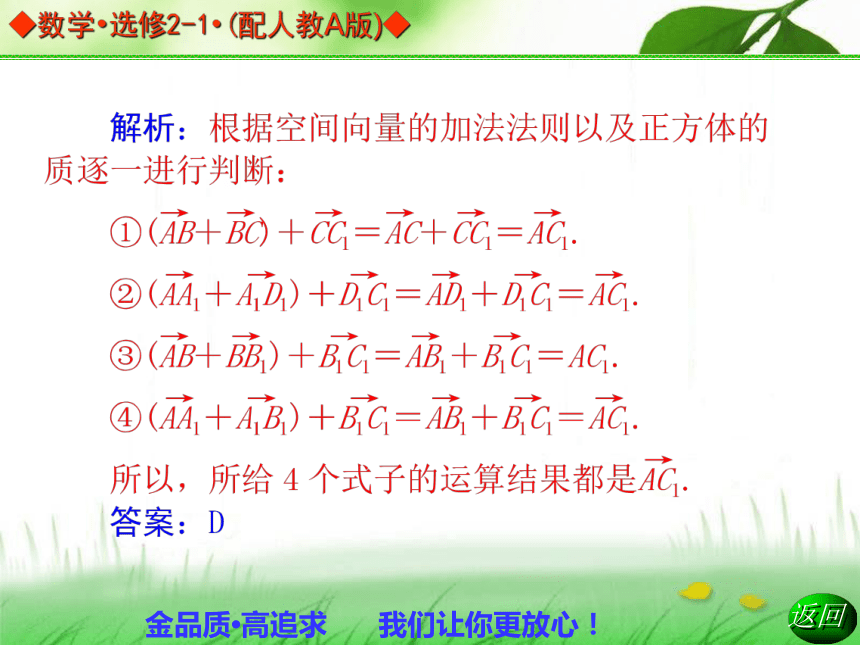 ◆数学•选修2-1•(配人教A版)◆

解析：根据空间向量的加法法则以及正方体的质逐一进行判断：

①$(\overrightarrow{AB}+\overrightarrow{BC})+\overrightarrow{CC_1}=\overrightarrow{AC}+\overrightarrow{CC_1}=\overrightarrow{AC_1}$.

②$(\overrightarrow{AA_1}+\overrightarrow{A_1D_1})+\overrightarrow{D_1C_1}=\overrightarrow{AD_1}+\overrightarrow{D_1C_1}=\overrightarrow{AC_1}$.

③$(\overrightarrow{AB}+\overrightarrow{BB_1})+\overrightarrow{B_1C_1}=\overrightarrow{AB_1}+\overrightarrow{B_1C_1}=AC_1$.

④$(\overrightarrow{AA_1}+\overrightarrow{A_1B_1})+\overrightarrow{B_1C_1}=\overrightarrow{AB_1}+\overrightarrow{B_1C_1}=\overrightarrow{AC_1}$.

所以，所给 4 个式子的运算结果都是$\overrightarrow{AC_1}$.

答案：D

金品质•高追求　我们让你更放心！

返回